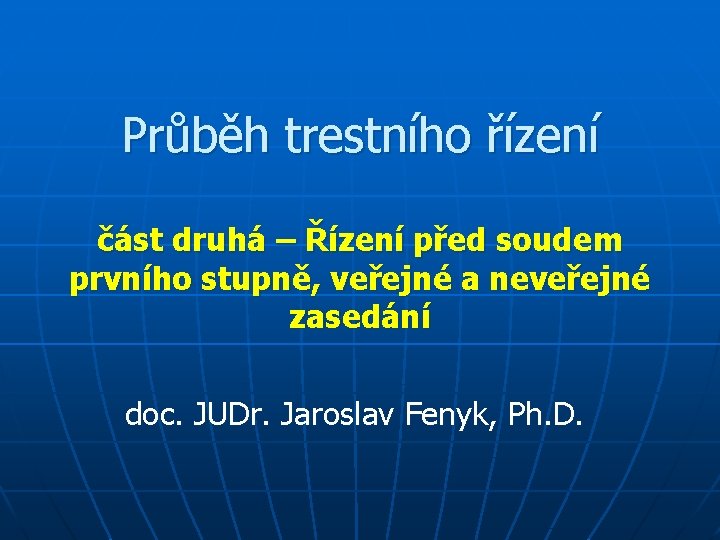 Průběh trestního řízení

část druhá – Řízení před soudem prvního stupně, veřejné a neveřejné zasedání

doc. JUDr. Jaroslav Fenyk, Ph.D.